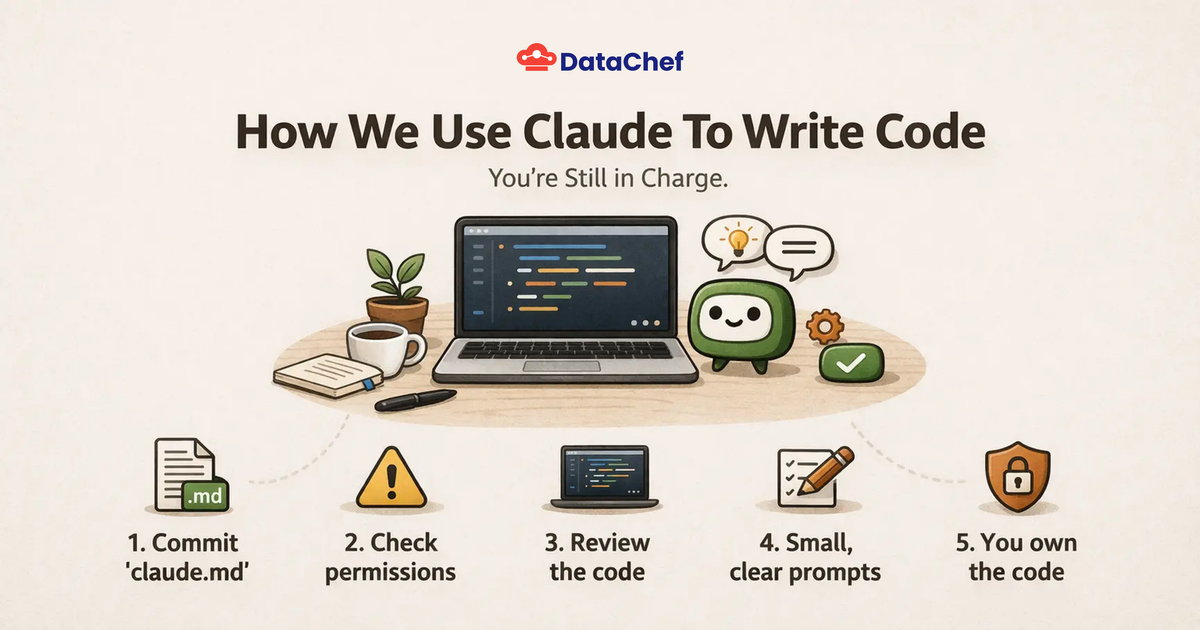 DataChef

How We Use Claude To Write Code

You're Still in Charge.

.md

1. Commit 'claude.md'

2. Check permissions

3. Review the code

4. Small, clear prompts

5. You own the code